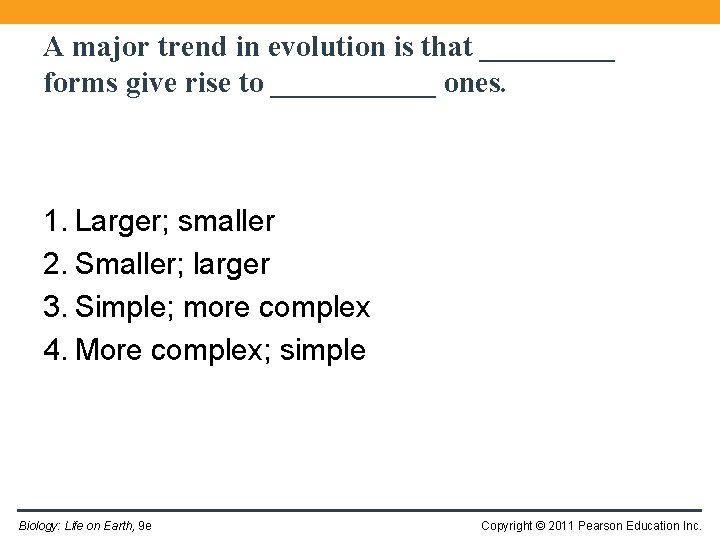 A major trend in evolution is that _________ forms give rise to ___________ ones.

1. Larger; smaller
2. Smaller; larger
3. Simple; more complex
4. More complex; simple

Biology: Life on Earth, 9e

Copyright © 2011 Pearson Education Inc.